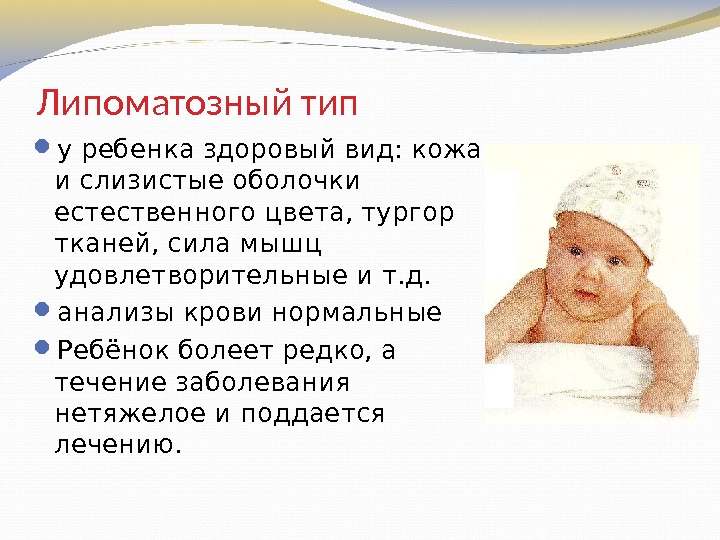 Липоматозный тип

у ребенка здоровый вид: кожа и слизистые оболочки естественного цвета, тургор тканей, сила мышц удовлетворительные и т.д.

анализы крови нормальные

Ребёнок болеет редко, а течение заболевания нетяжелое и поддается лечению.